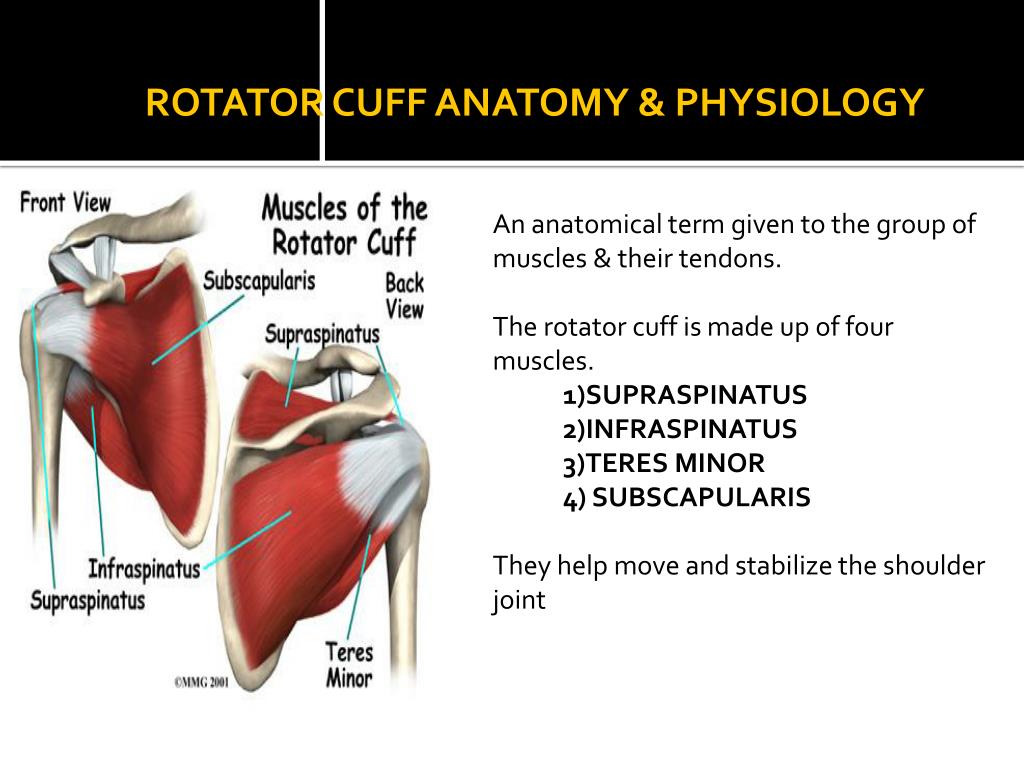 ROTATOR CUFF ANATOMY & PHYSIOLOGY

Front View

Muscles of the Rotator Cuff

Subscapularis

Back View

Supraspinatus

Infraspinatus

Supraspinatus

Teres Minor

©MMG 2001

An anatomical term given to the group of muscles & their tendons.

The rotator cuff is made up of four muscles.
1)SUPRASPINATUS
2)INFRASPINATUS
3)TERES MINOR
4) SUBSCAPULARIS

They help move and stabilize the shoulder joint